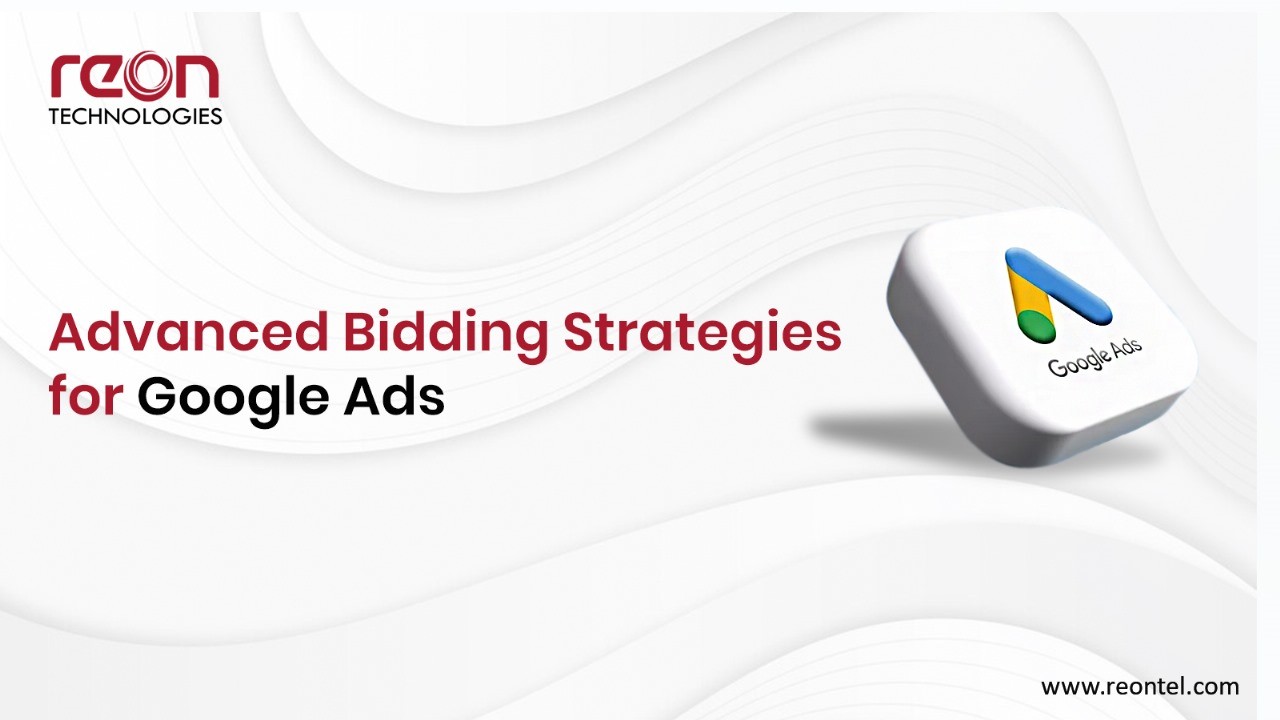 reon
TECHNOLOGIES

Advanced Bidding Strategies for Google Ads

Google Ads

www.reontel.com